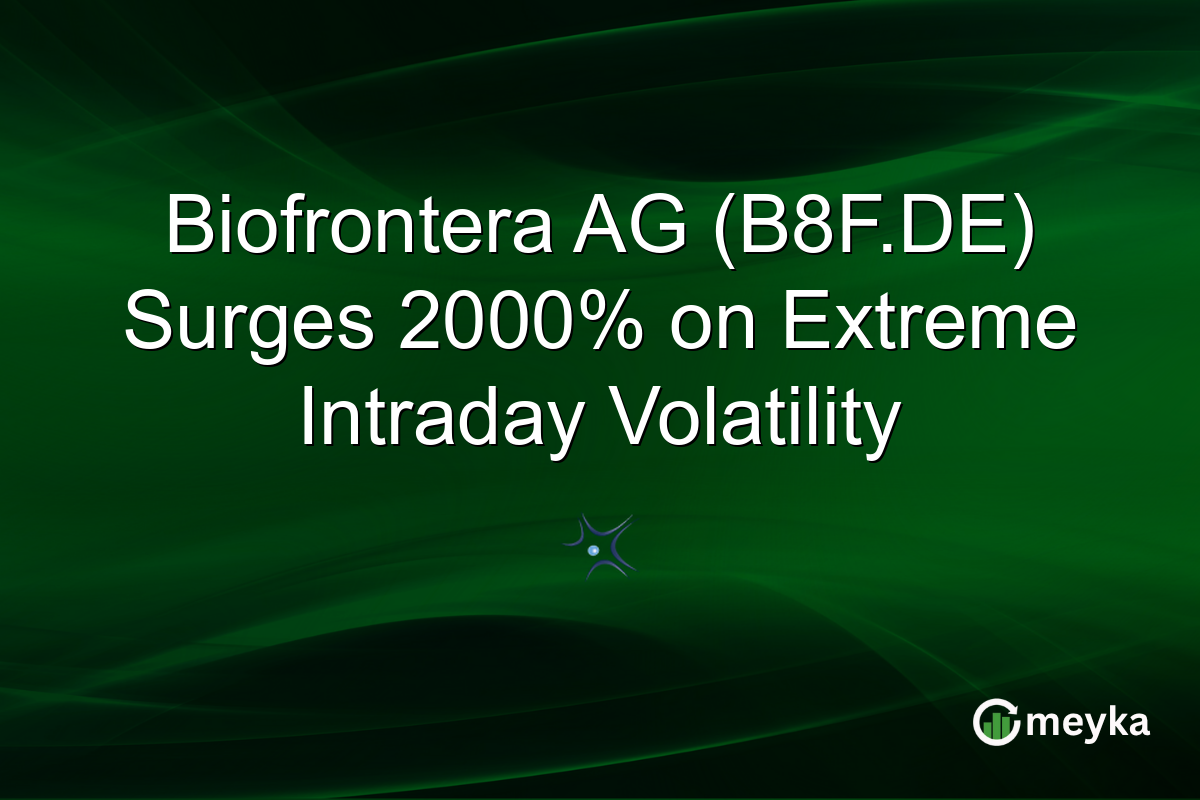 Biofrontera AG (B8F.DE) Surges 2000% on Extreme Intraday Volatility

meyka